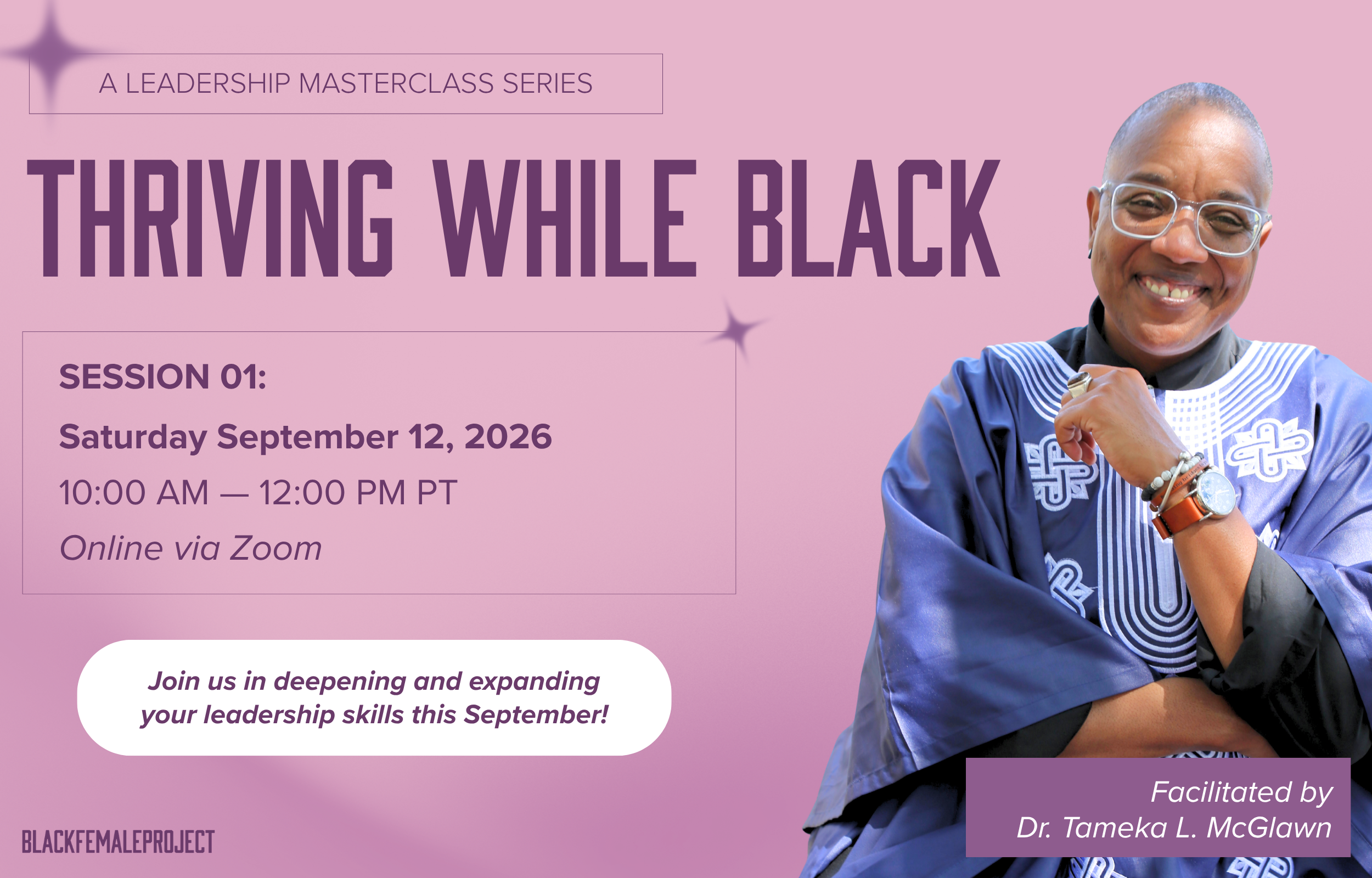 A LEADERSHIP MASTERCLASS SERIES

THRIVING WHILE BLACK

SESSION 01:

Saturday September 12, 2026

10:00 AM — 12:00 PM PT

Online via Zoom

Join us in deepening and expanding your leadership skills this September!

BLACKFEMALEPROJECT

Facilitated by Dr. Tameka L. McGlawn